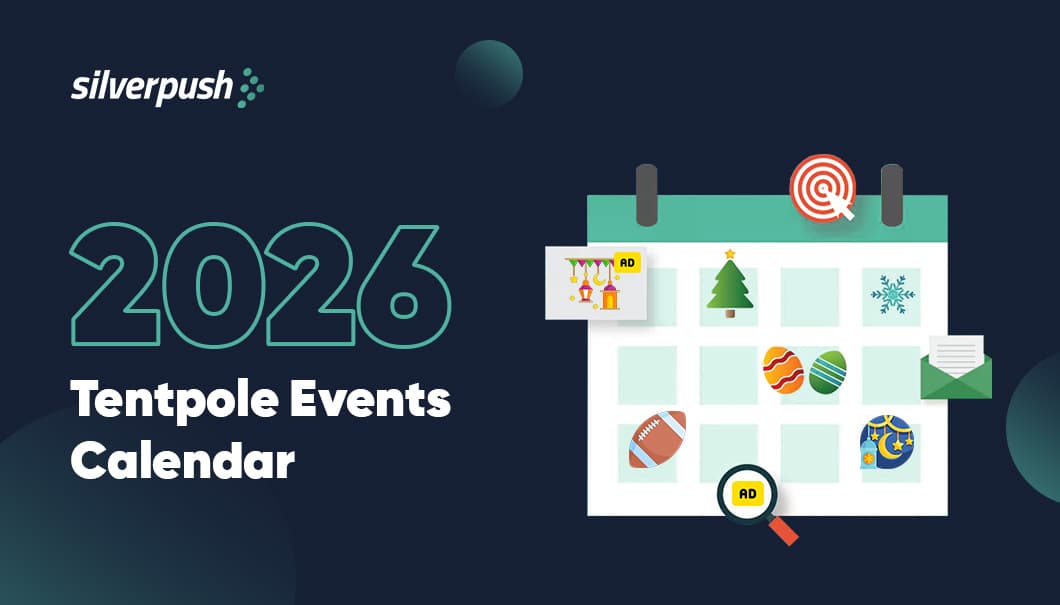 silverpush

2026

Tentpole Events Calendar

AD

AD